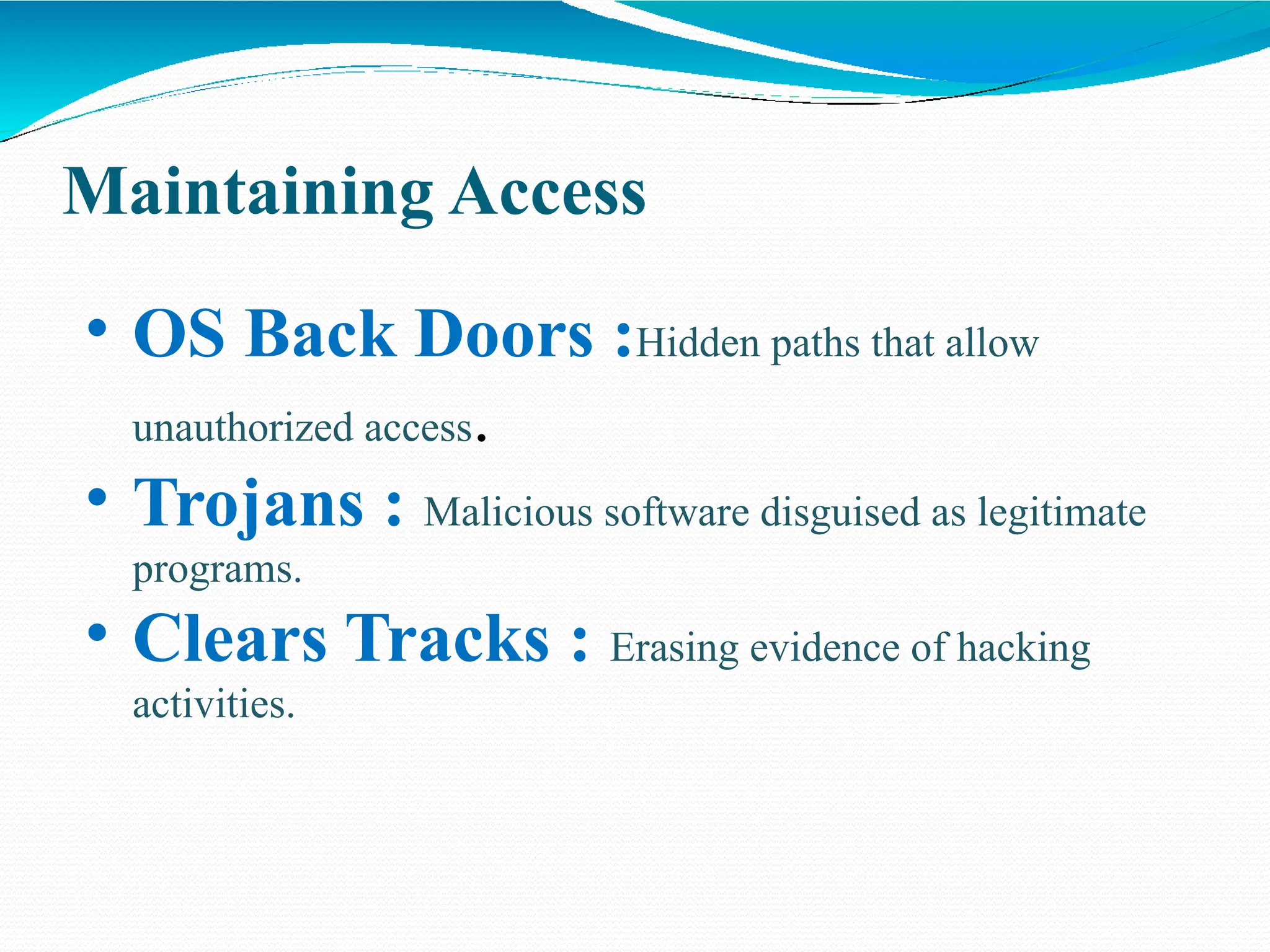 Maintaining Access

• OS Back Doors :Hidden paths that allow unauthorized access.
• Trojans : Malicious software disguised as legitimate programs.
• Clears Tracks : Erasing evidence of hacking activities.